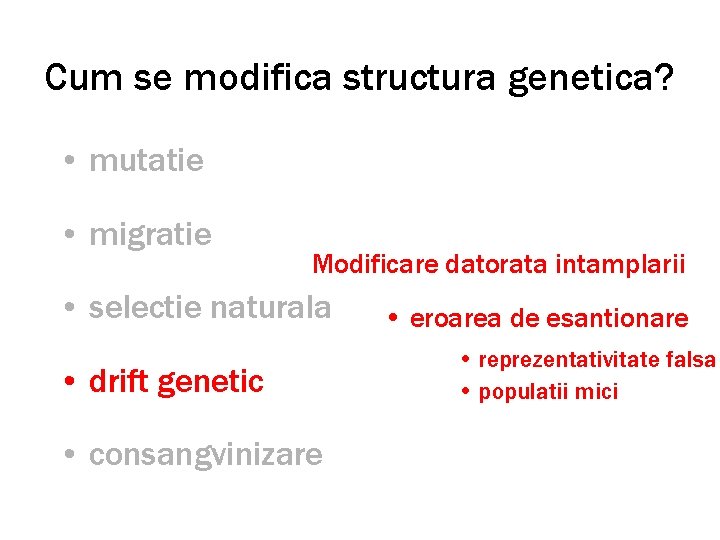 Cum se modifica structura genetica?

• mutatie

• migratie

• selectie naturala

• drift genetic

• consangvinizare

Modificare datorata intamplarii

• eroarea de esantionare
  • reprezentativitate falsa
  • populatii mici